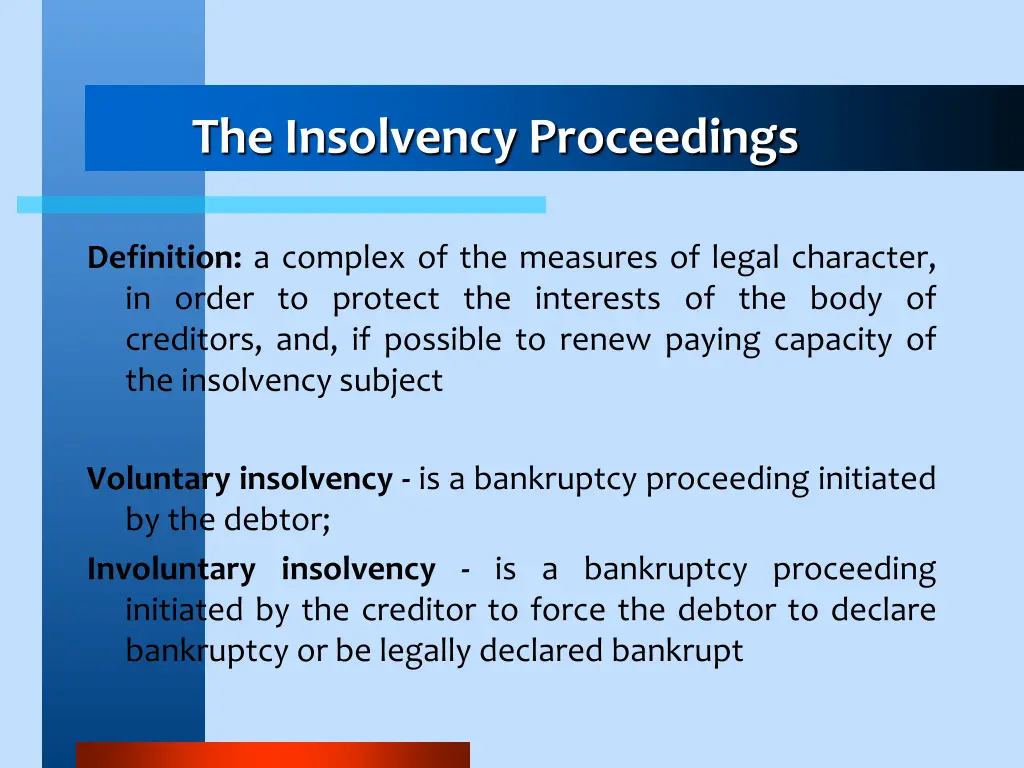 The Insolvency Proceedings

Definition: a complex of the measures of legal character, in order to protect the interests of the body of creditors, and, if possible to renew paying capacity of the insolvency subject

Voluntary insolvency - is a bankruptcy proceeding initiated by the debtor;

Involuntary insolvency - is a bankruptcy proceeding initiated by the creditor to force the debtor to declare bankruptcy or be legally declared bankrupt